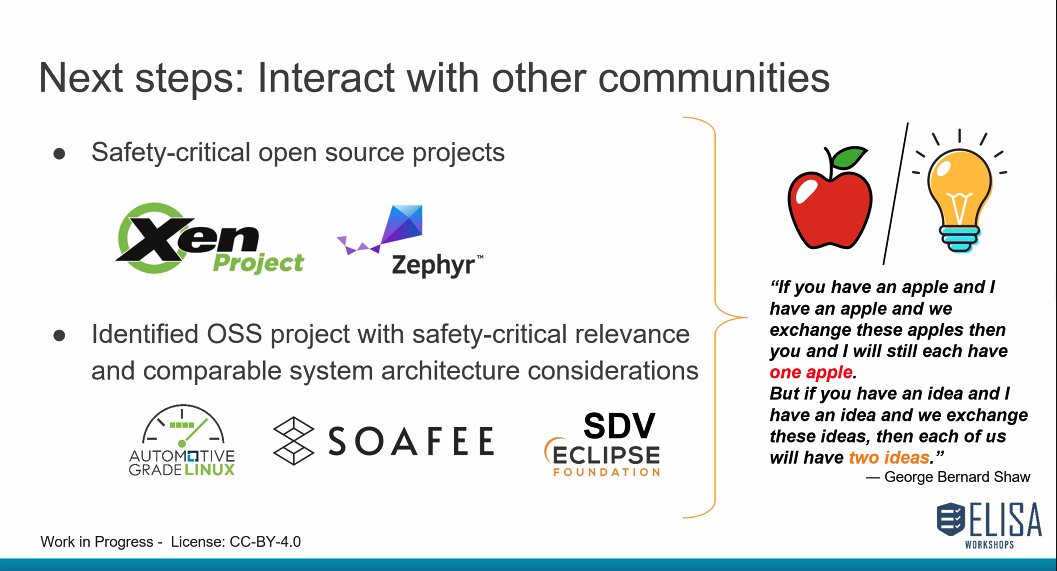 Next steps: Interact with other communities

● Safety-critical open source projects

Xen Project

Zephyr™

● Identified OSS project with safety-critical relevance and comparable system architecture considerations

AUTOMOTIVE GRADE LINUX

SOAFEE

SDV ECLIPSE FOUNDATION

"If you have an apple and I have an apple and we exchange these apples then you and I will still each have one apple.
But if you have an idea and I have an idea and we exchange these ideas, then each of us will have two ideas."
— George Bernard Shaw

Work in Progress - License: CC-BY-4.0

ELISA WORKSHOPS